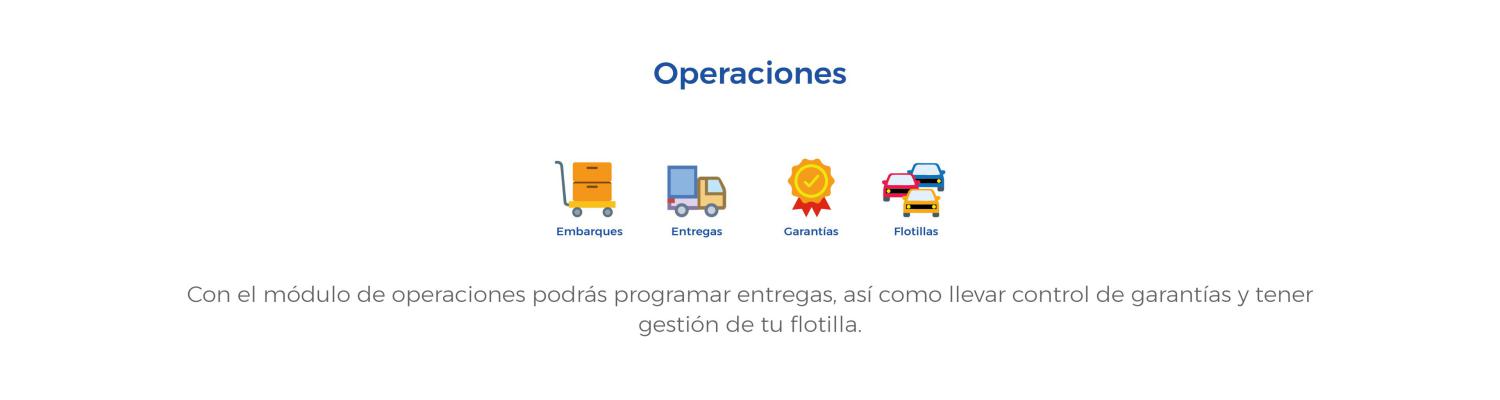 Operaciones

Embarques
Entregas
Garantías
Flotillas

Con el módulo de operaciones podrás programar entregas, así como llevar control de garantías y tener gestión de tu flotilla.